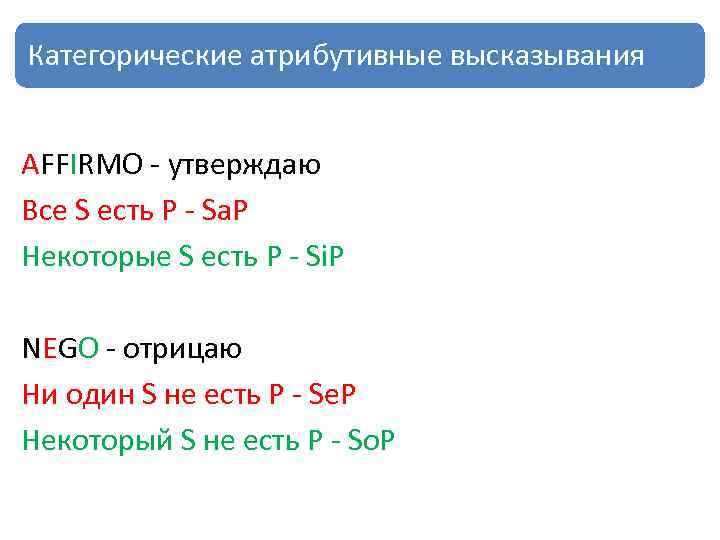 Категорические атрибутивные высказывания

AFFIRMO - утверждаю
Все S есть P - SaP
Некоторые S есть P - SiP

NEGO - отрицаю
Ни один S не есть P - SeP
Некоторый S не есть P - SoP